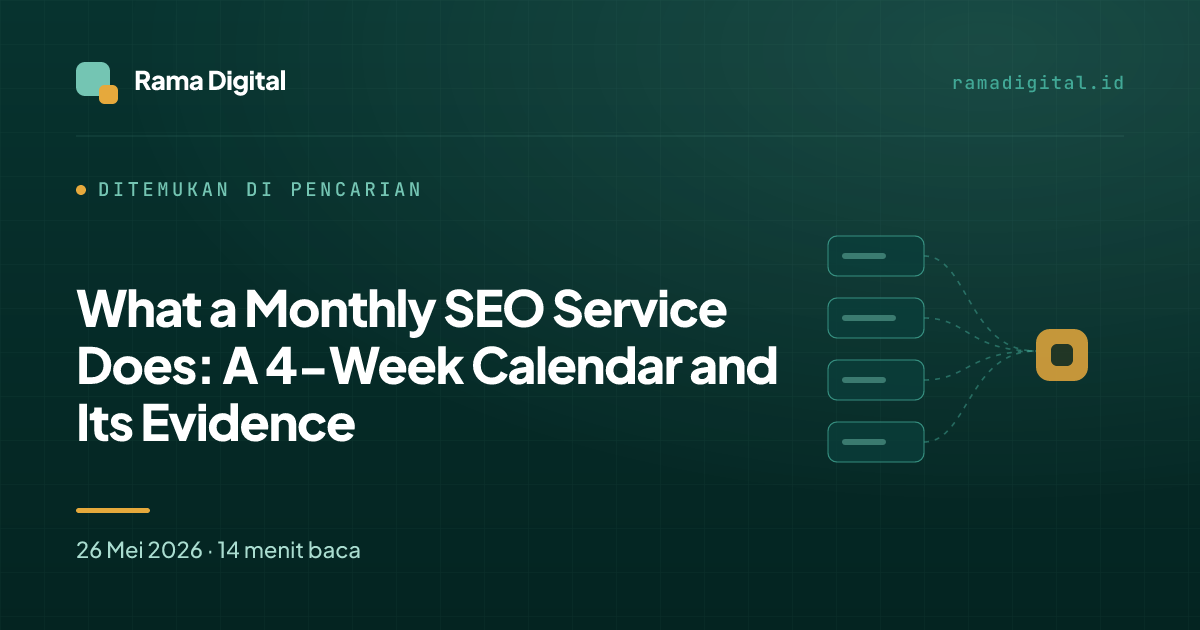 Rama Digital

ramadigital.id

DITEMUKAN DI PENCARIAN

What a Monthly SEO Service Does: A 4-Week Calendar and Its Evidence

26 Mei 2026 · 14 menit baca